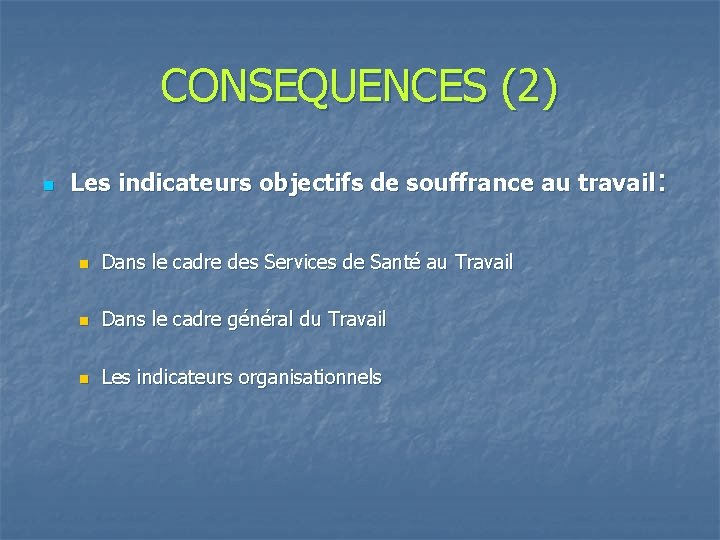 CONSEQUENCES (2)

Les indicateurs objectifs de souffrance au travail:

Dans le cadre des Services de Santé au Travail

Dans le cadre général du Travail

Les indicateurs organisationnels